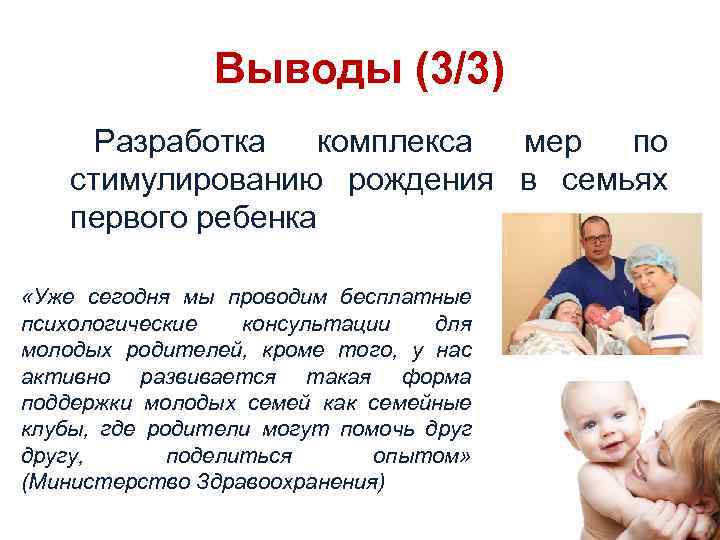 Выводы (3/3)

Разработка комплекса мер по стимулированию рождения в семьях первого ребенка

«Уже сегодня мы проводим бесплатные психологические консультации для молодых родителей, кроме того, у нас активно развивается такая форма поддержки молодых семей как семейные клубы, где родители могут помочь друг другу, поделиться опытом» (Министерство Здравоохранения)